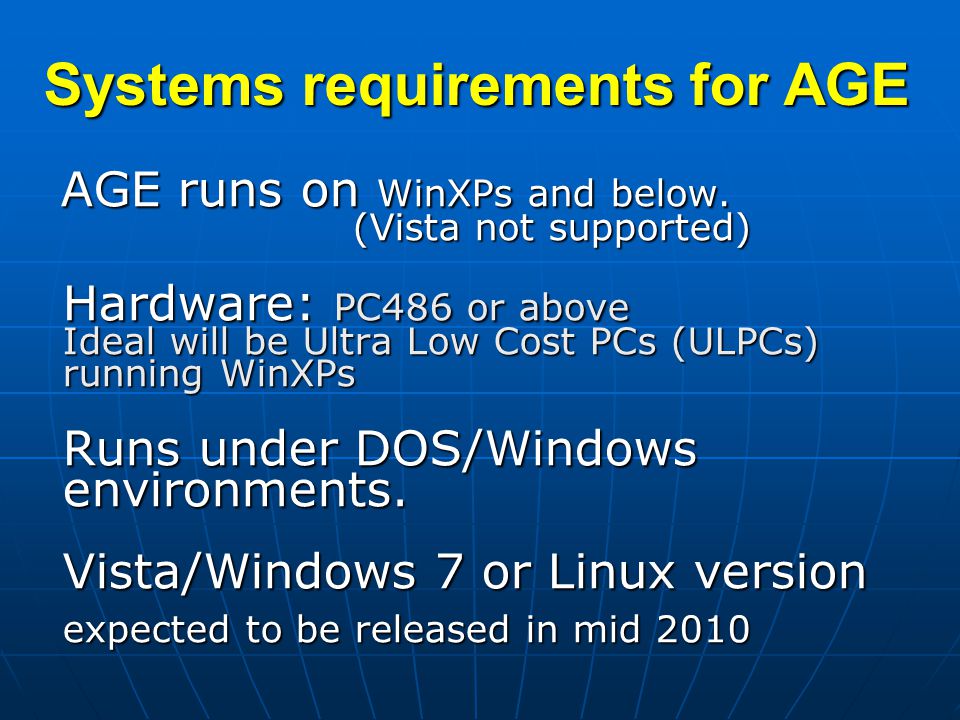 Systems requirements for AGE

AGE runs on WinXPs and below. (Vista not supported)

Hardware: PC486 or above
Ideal will be Ultra Low Cost PCs (ULPCs) running WinXPs

Runs under DOS/Windows environments.

Vista/Windows 7 or Linux version expected to be released in mid 2010